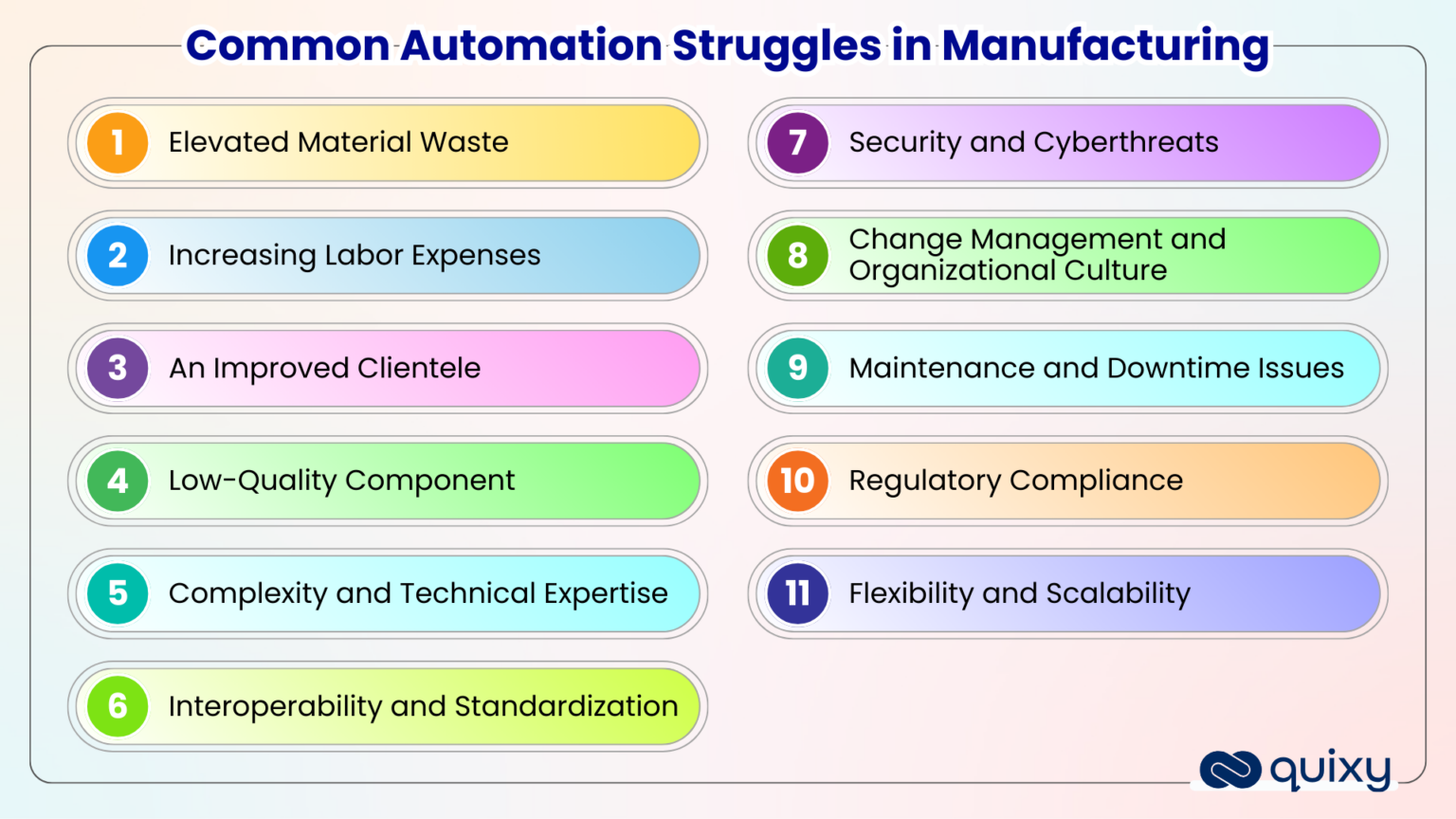 Common Automation Struggles in Manufacturing

1 Elevated Material Waste

2 Increasing Labor Expenses

3 An Improved Clientele

4 Low-Quality Component

5 Complexity and Technical Expertise

6 Interoperability and Standardization

7 Security and Cyberthreats

8 Change Management and Organizational Culture

9 Maintenance and Downtime Issues

10 Regulatory Compliance

11 Flexibility and Scalability

quixy